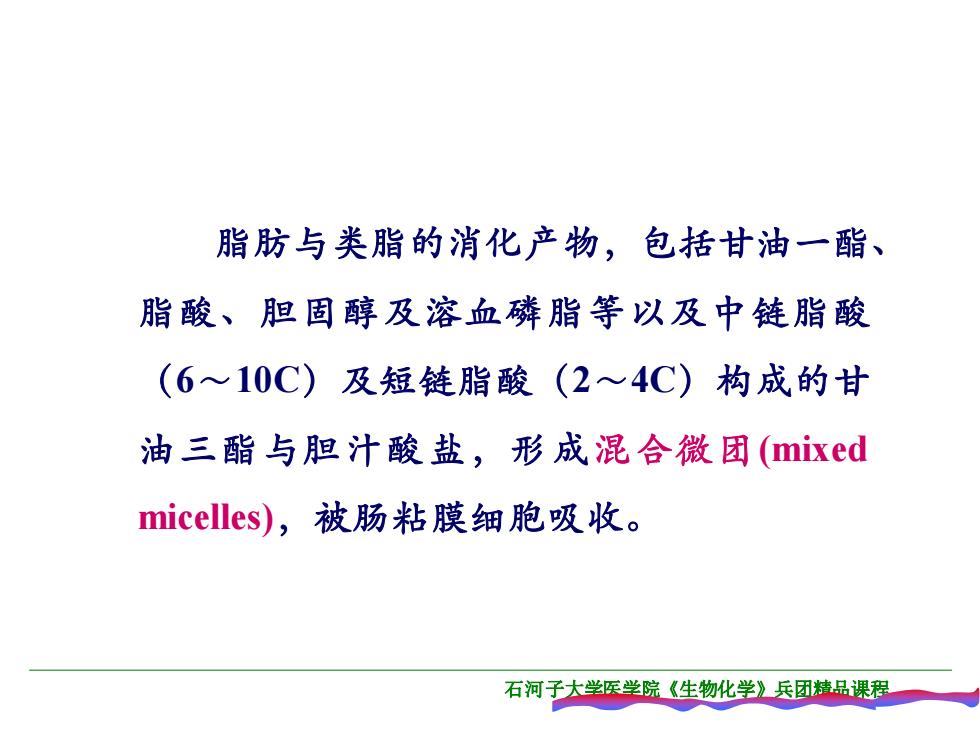 脂肪与类脂的消化产物，包括甘油一酯、脂酸、胆固醇及溶血磷脂等以及中链脂酸（6～10C）及短链脂酸（2～4C）构成的甘油三酯与胆汁酸盐，形成混合微团(mixed micelles)，被肠粘膜细胞吸收。

石河子大学医学院《生物化学》兵团精品课程